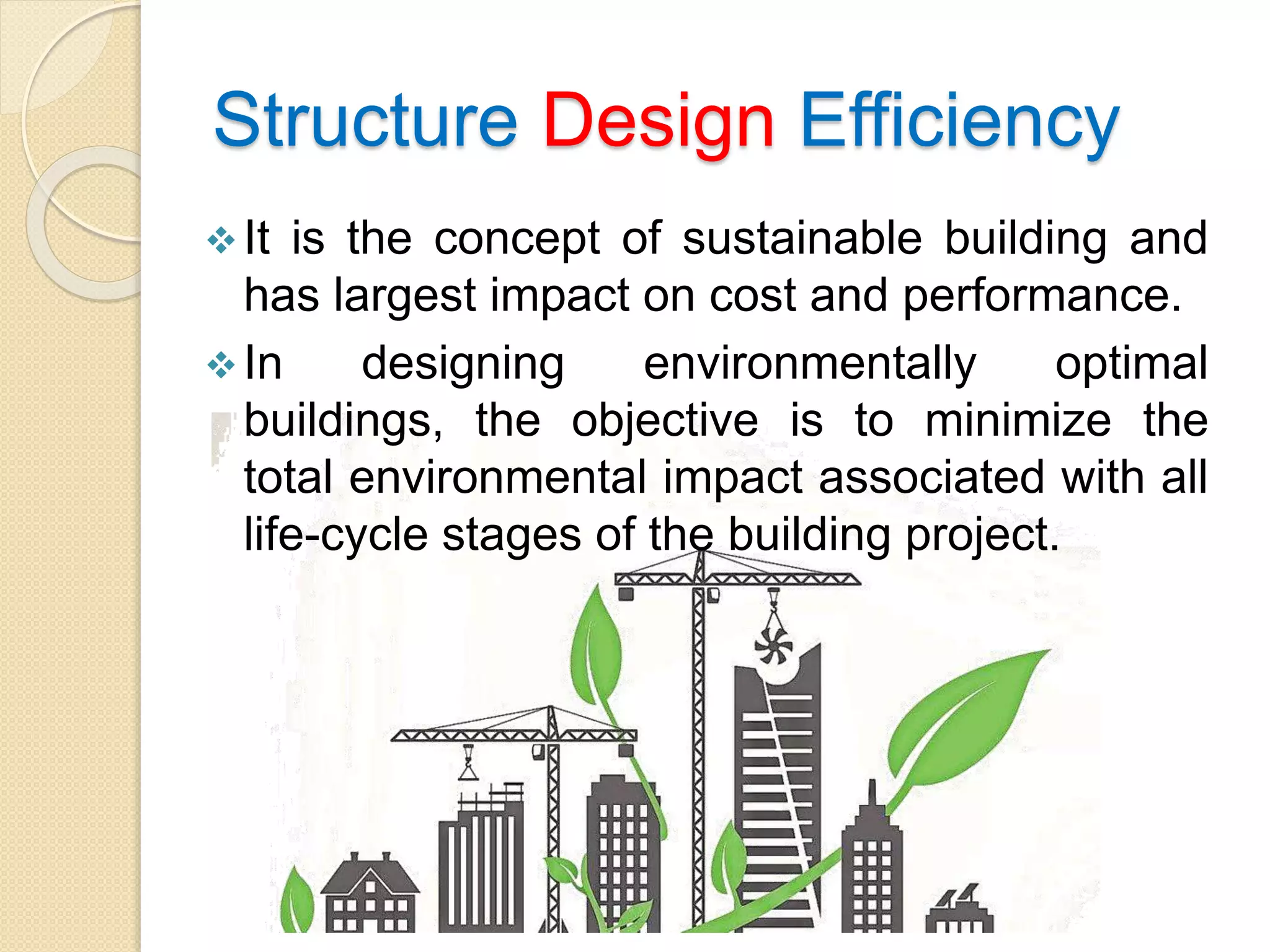 Structure Design Efficiency

❖ It is the concept of sustainable building and has largest impact on cost and performance.

❖ In designing environmentally optimal buildings, the objective is to minimize the total environmental impact associated with all life-cycle stages of the building project.